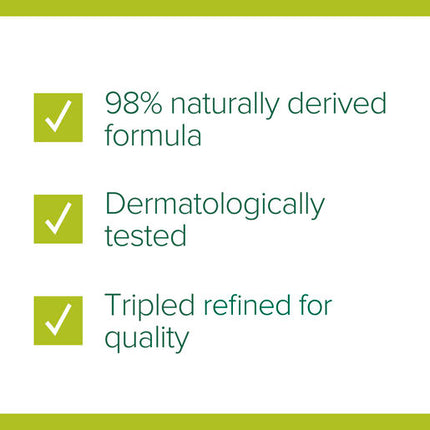 98% naturally derived formula

Dermatologically tested

Tripled refined for quality